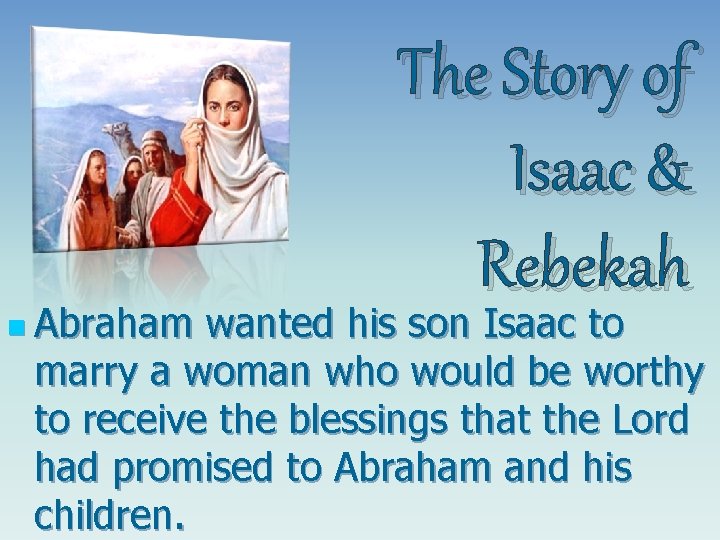 The Story of Isaac & Rebekah

Abraham wanted his son Isaac to marry a woman who would be worthy to receive the blessings that the Lord had promised to Abraham and his children.